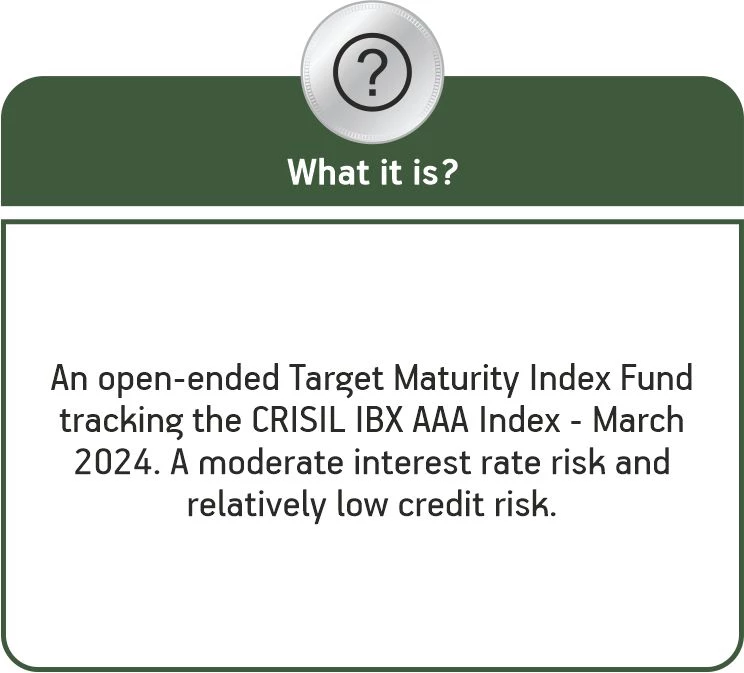 ?

What it is?

An open-ended Target Maturity Index Fund tracking the CRISIL IBX AAA Index - March 2024. A moderate interest rate risk and relatively low credit risk.